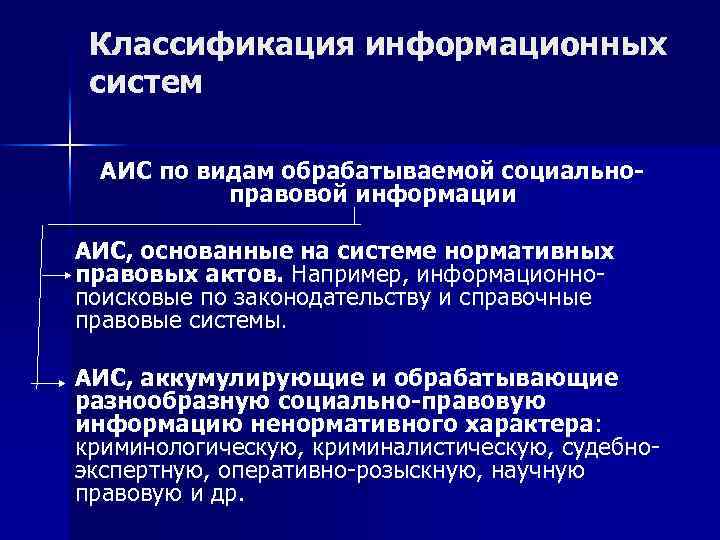 Классификация информационных систем

АИС по видам обрабатываемой социально-правовой информации

АИС, основанные на системе нормативных правовых актов. Например, информационно-поисковые по законодательству и справочные правовые системы.

АИС, аккумулирующие и обрабатывающие разнообразную социально-правовую информацию ненормативного характера: криминологическую, криминалистическую, судебно-экспертную, оперативно-розыскную, научную правовую и др.